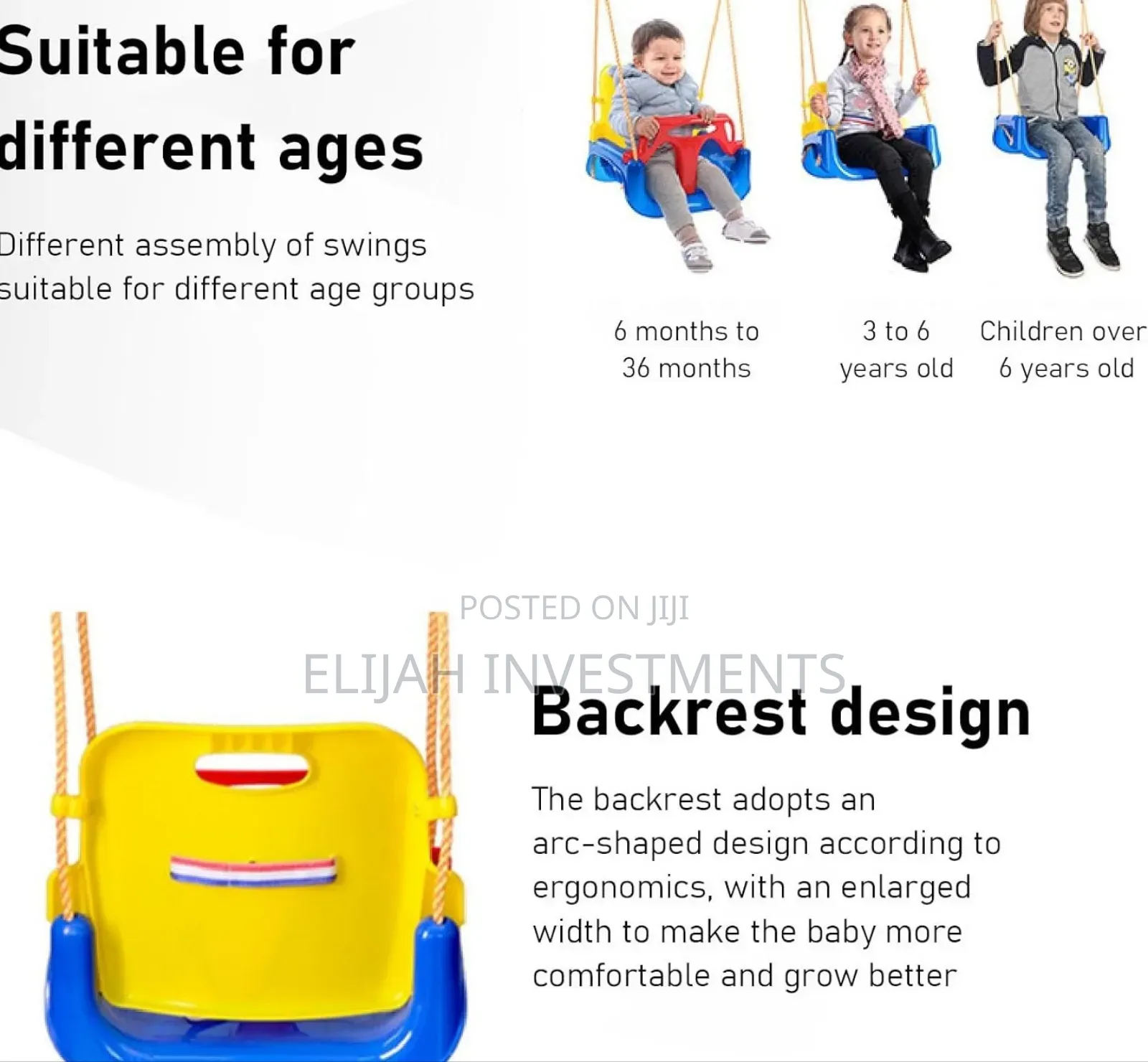 Suitable for different ages

Different assembly of swings suitable for different age groups

6 months to 36 months

3 to 6 years old

Children over 6 years old

POSTED ON JIJI

ELIJAH INVESTMENTS

Backrest design

The backrest adopts an arc-shaped design according to ergonomics, with an enlarged width to make the baby more comfortable and grow better